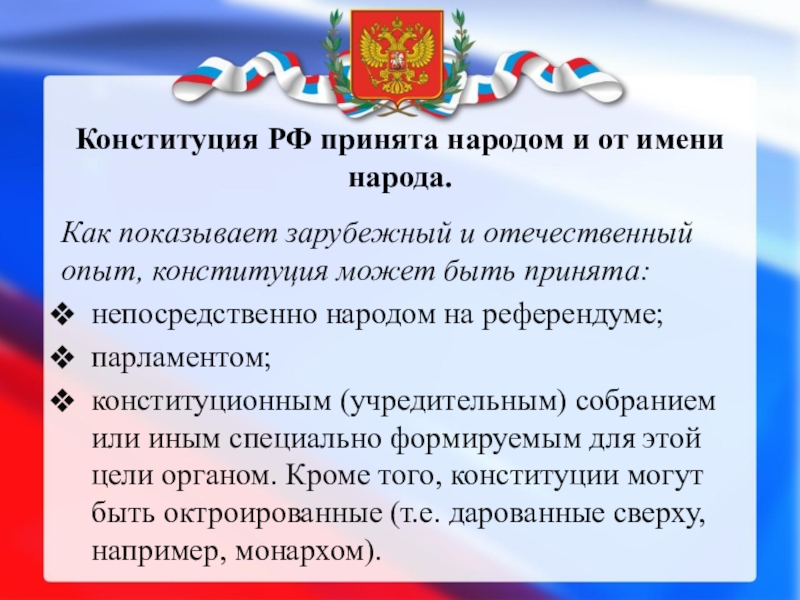 Конституция РФ принята народом и от имени народа.

Как показывает зарубежный и отечественный опыт, конституция может быть принята:

❖ непосредственно народом на референдуме;
❖ парламентом;
❖ конституционным (учредительным) собранием или иным специально формируемым для этой цели органом. Кроме того, конституции могут быть октроированные (т.е. дарованные сверху, например, монархом).